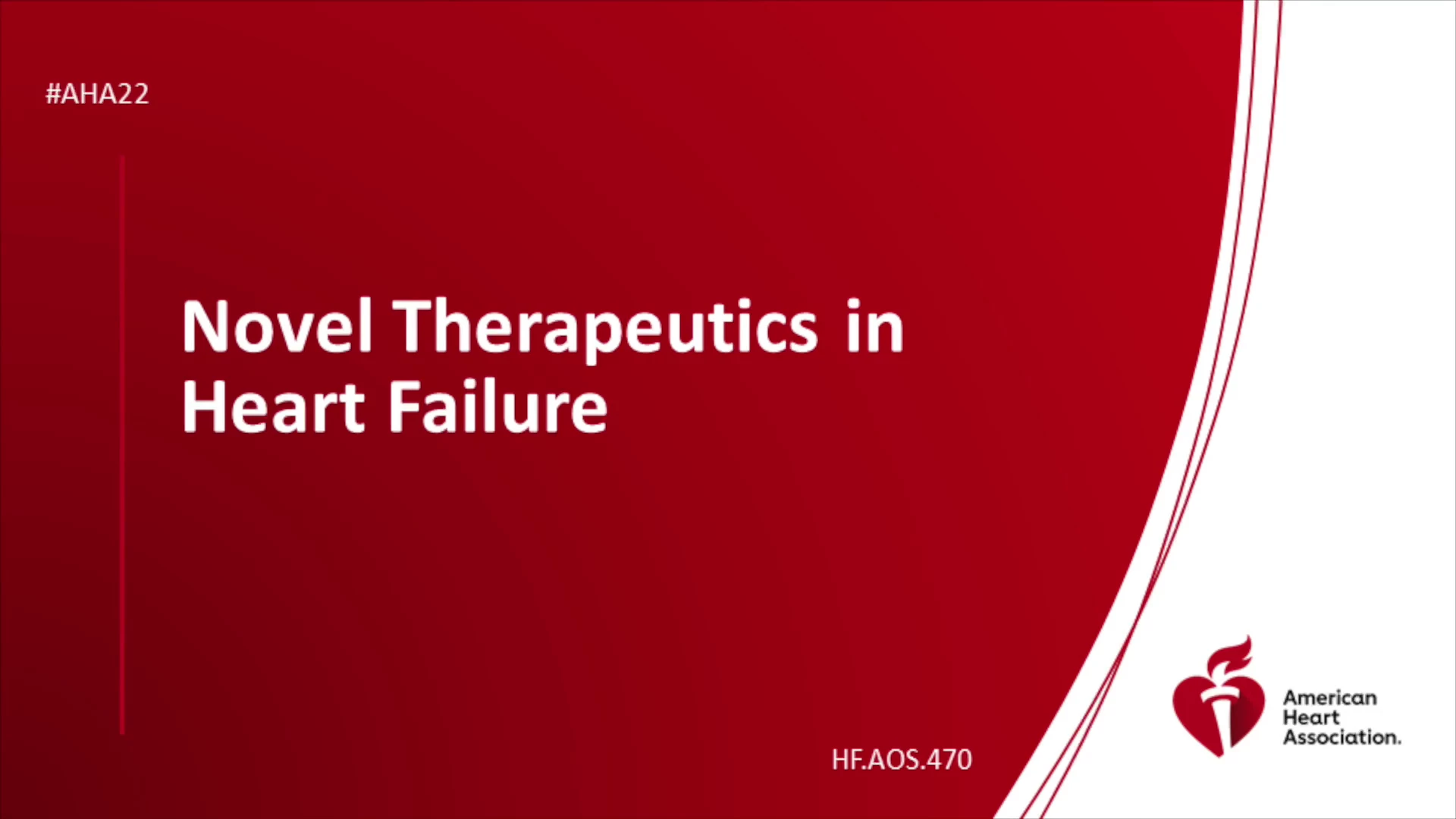 #AHA22

Novel Therapeutics in Heart Failure

HF.AOS.470

American Heart Association.